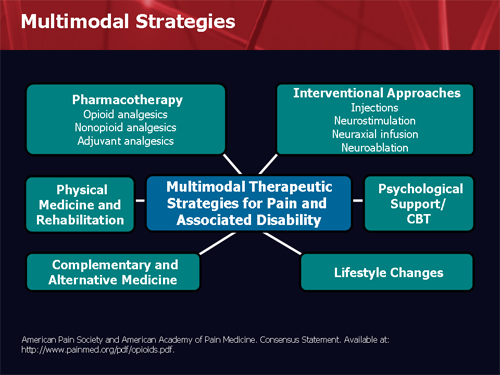 Multimodal Strategies

Pharmacotherapy
Opioid analgesics
Nonopioid analgesics
Adjuvant analgesics

Interventional Approaches
Injections
Neurostimulation
Neuraxial infusion
Neuroablation

Physical Medicine and Rehabilitation

Multimodal Therapeutic Strategies for Pain and Associated Disability

Psychological Support/ CBT

Complementary and Alternative Medicine

Lifestyle Changes

American Pain Society and American Academy of Pain Medicine. Consensus Statement. Available at: http://www.painmed.org/pdf/opioids.pdf.